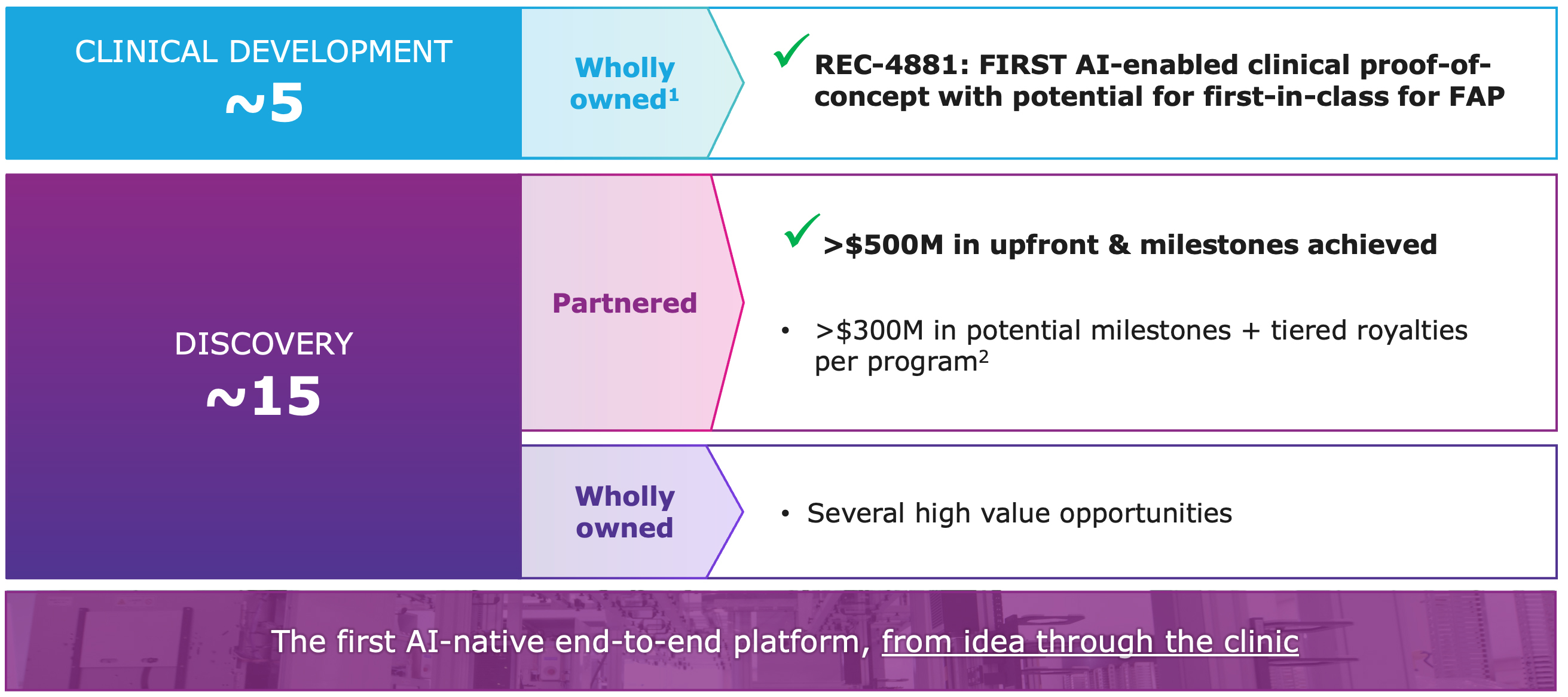 CLINICAL DEVELOPMENT
~5

Wholly owned$^1$

✓ REC-4881: FIRST AI-enabled clinical proof-of-concept with potential for first-in-class for FAP

DISCOVERY
~15

Partnered

✓ >$500M in upfront & milestones achieved

• >$300M in potential milestones + tiered royalties per program$^2$

Wholly owned

• Several high value opportunities

The first AI-native end-to-end platform, from idea through the clinic